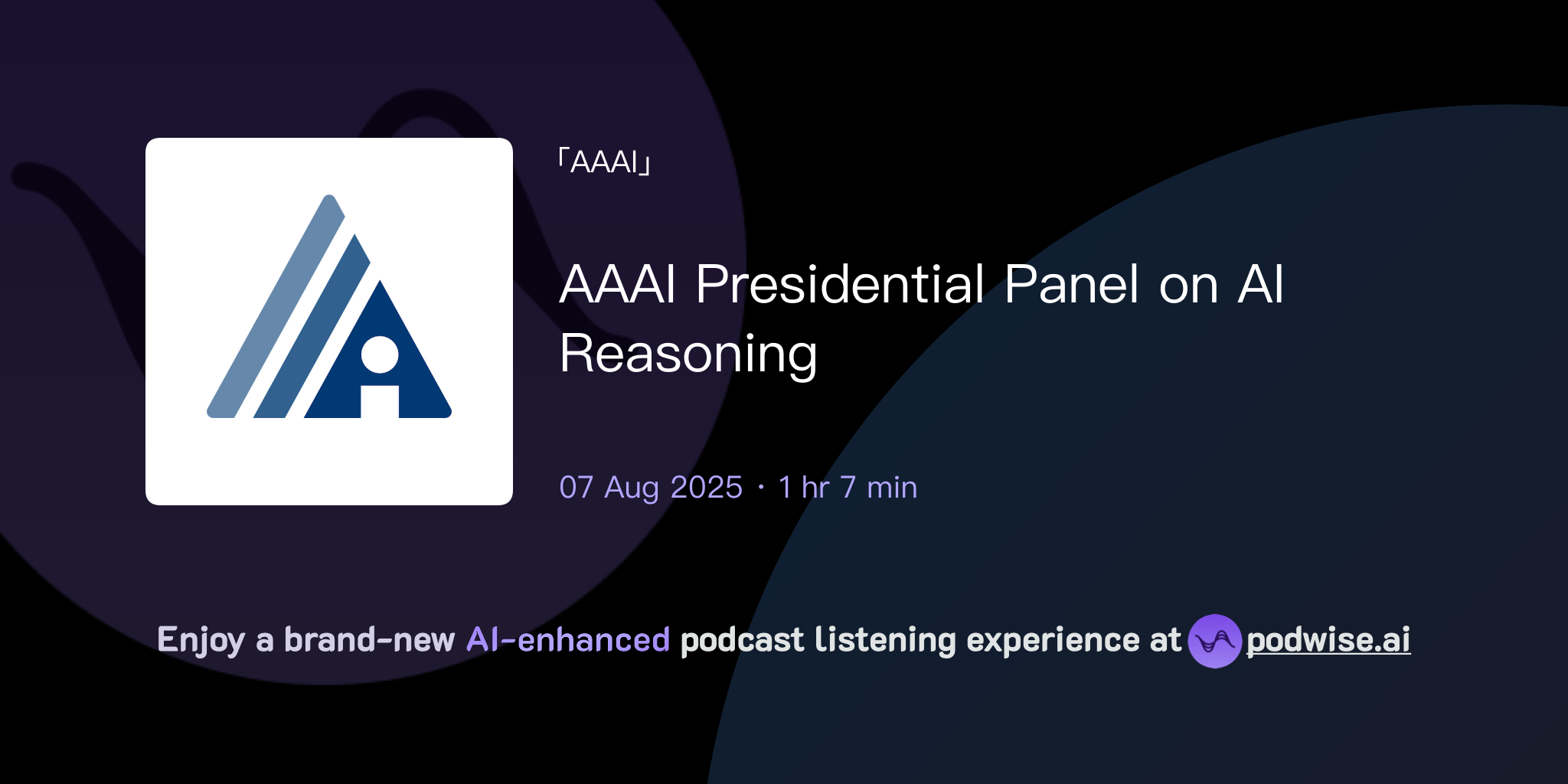 「AAAI」

AAAI Presidential Panel on AI Reasoning

07 Aug 2025 · 1 hr 7 min

Enjoy a brand-new AI-enhanced podcast listening experience at podwise.ai